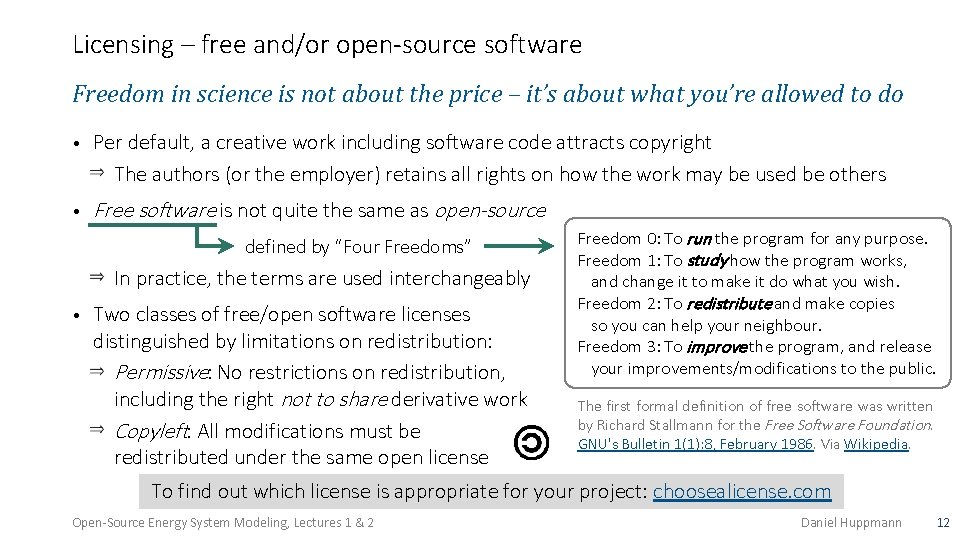 Licensing – free and/or open-source software

Freedom in science is not about the price – it's about what you're allowed to do

• Per default, a creative work including software code attracts copyright
⇒ The authors (or the employer) retains all rights on how the work may be used be others

• Free software is not quite the same as open-source

defined by "Four Freedoms"

⇒ In practice, the terms are used interchangeably

• Two classes of free/open software licenses distinguished by limitations on redistribution:
⇒ Permissive: No restrictions on redistribution, including the right not to share derivative work
⇒ Copyleft: All modifications must be redistributed under the same open license

Freedom 0: To run the program for any purpose.
Freedom 1: To study how the program works, and change it to make it do what you wish.
Freedom 2: To redistribute and make copies so you can help your neighbour.
Freedom 3: To improve the program, and release your improvements/modifications to the public.

The first formal definition of free software was written by Richard Stallmann for the Free Software Foundation. GNU's Bulletin 1(1):8, February 1986. Via Wikipedia.

To find out which license is appropriate for your project: choosealicense.com

Open-Source Energy System Modeling, Lectures 1 & 2

Daniel Huppmann

12